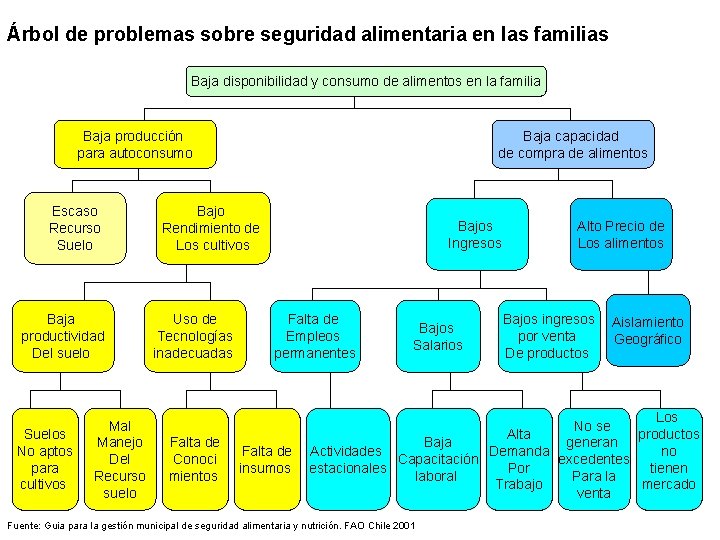 Árbol de problemas sobre seguridad alimentaria en las familias

Baja disponibilidad y consumo de alimentos en la familia

Baja producción para autoconsumo

Baja capacidad de compra de alimentos

Escaso Recurso Suelo

Bajo Rendimiento de Los cultivos

Bajos Ingresos

Alto Precio de Los alimentos

Baja productividad Del suelo

Uso de Tecnologías inadecuadas

Falta de Empleos permanentes

Bajos Salarios

Bajos ingresos por venta De productos

Aislamiento Geográfico

Suelos No aptos para cultivos

Mal Manejo Del Recurso suelo

Falta de Conoci mientos

Falta de insumos

Actividades estacionales

Baja Capacitación laboral

Alta Demanda Por Trabajo

No se generan excedentes Para la venta

Los productos no tienen mercado

Fuente: Guia para la gestión municipal de seguridad alimentaria y nutrición. FAO Chile 2001